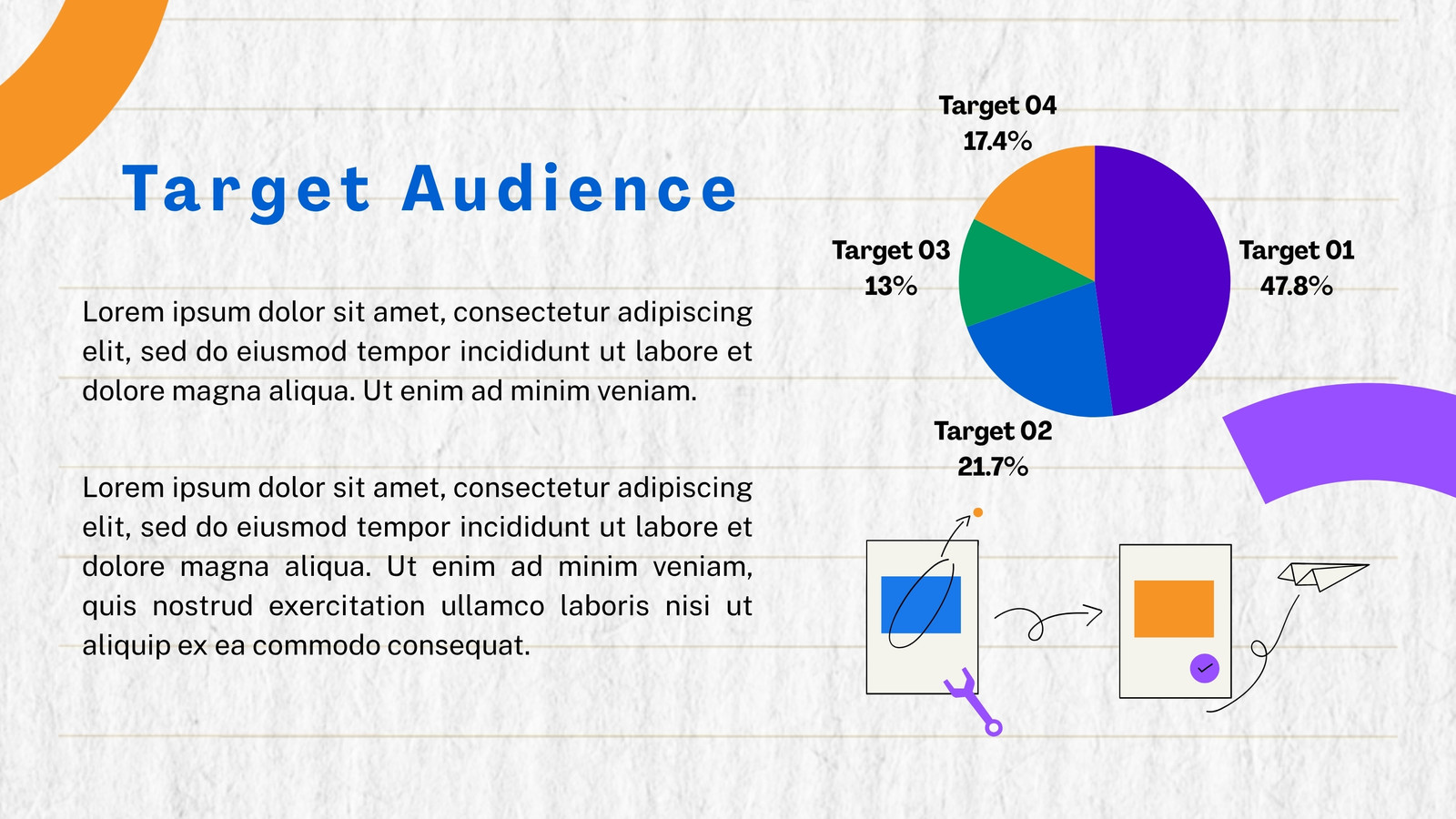 Target Audience

Lorem ipsum dolor sit amet, consectetur adipiscing elit, sed do eiusmod tempor incididunt ut labore et dolore magna aliqua. Ut enim ad minim veniam.

Lorem ipsum dolor sit amet, consectetur adipiscing elit, sed do eiusmod tempor incididunt ut labore et dolore magna aliqua. Ut enim ad minim veniam, quis nostrud exercitation ullamco laboris nisi ut aliquip ex ea commodo consequat.

Target 04
17.4%

Target 03
13%

Target 01
47.8%

Target 02
21.7%